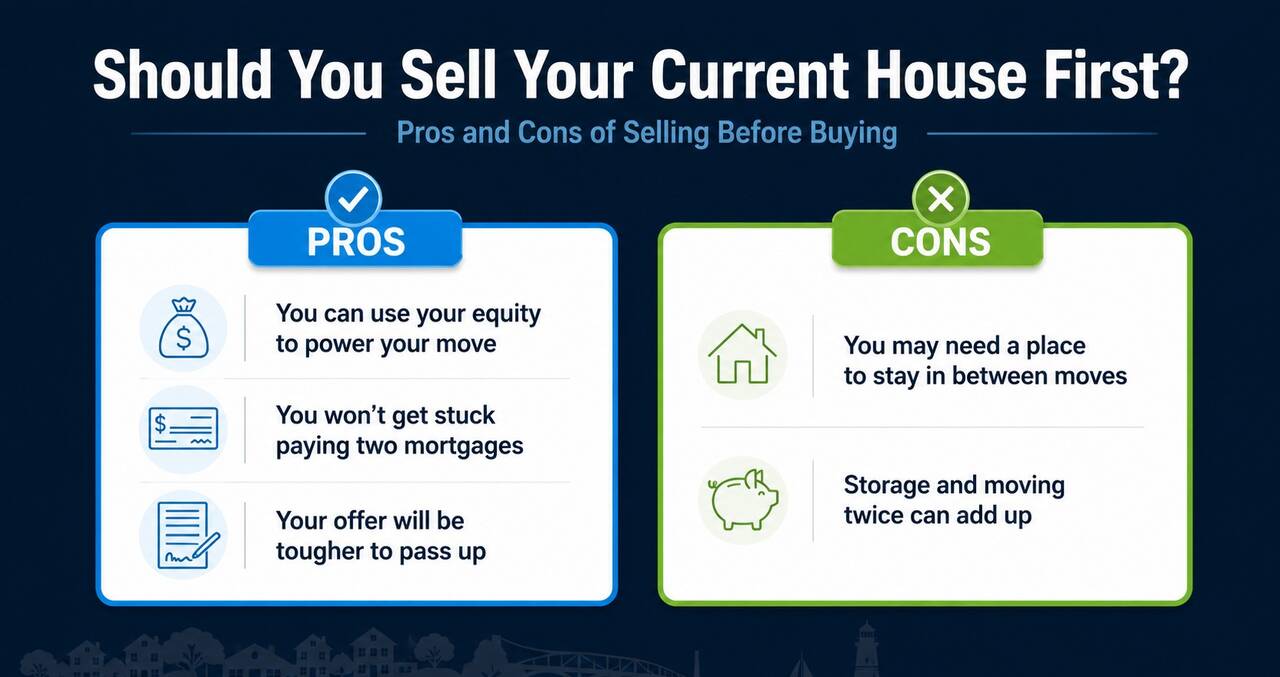 Should You Sell Your Current House First?

Pros and Cons of Selling Before Buying

PROS

You can use your equity to power your move

You won't get stuck paying two mortgages

Your offer will be tougher to pass up

CONS

You may need a place to stay in between moves

Storage and moving twice can add up